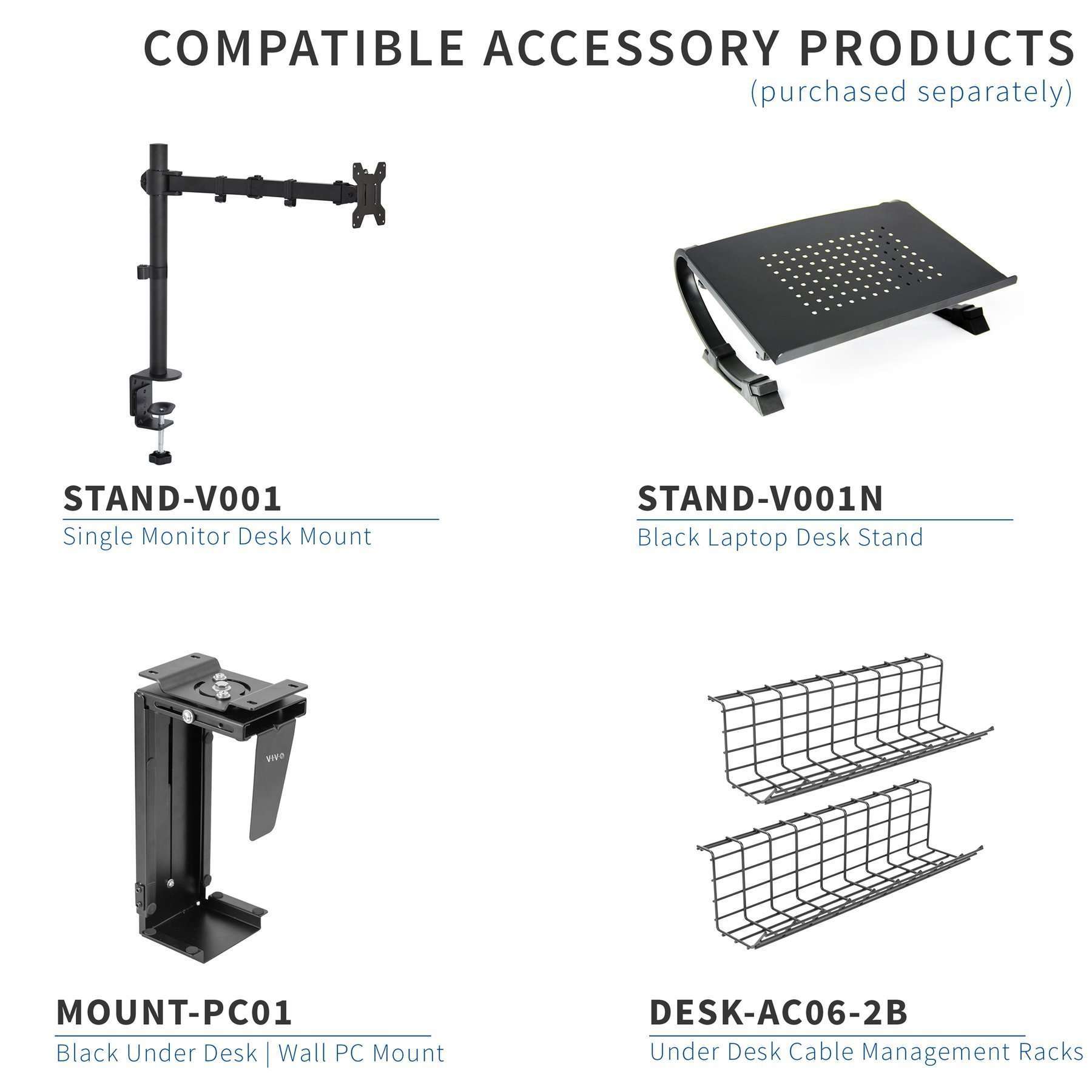 COMPATIBLE ACCESSORY PRODUCTS
(purchased separately)

STAND-V001
Single Monitor Desk Mount

STAND-V001N
Black Laptop Desk Stand

VIVO

MOUNT-PC01
Black Under Desk | Wall PC Mount

DESK-AC06-2B
Under Desk Cable Management Racks